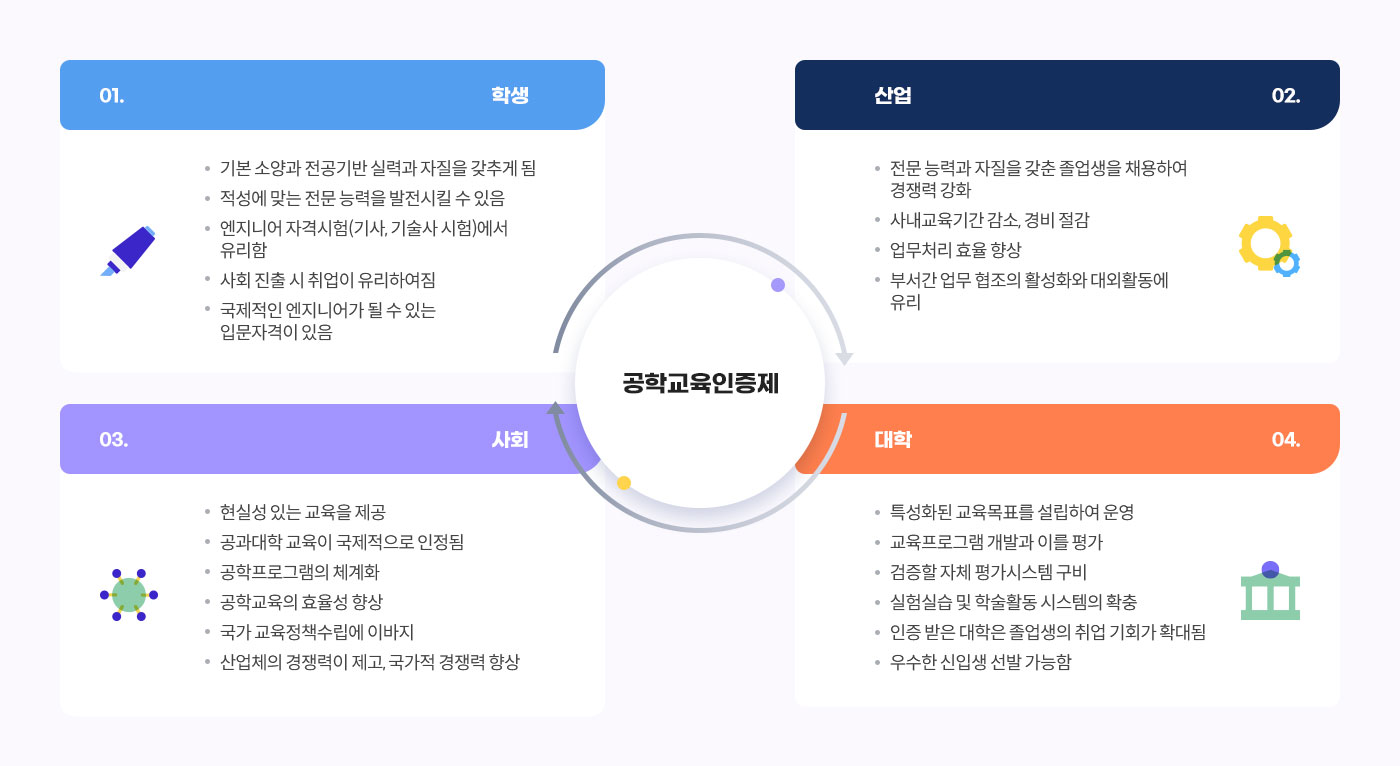 01.

학생

• 기본 소양과 전공기반 실력과 자질을 갖추게 됨
• 적성에 맞는 전문 능력을 발전시킬 수 있음
• 엔지니어 자격시험(기사, 기술사 시험)에서 유리함
• 사회 진출 시 취업이 유리하여짐
• 국제적인 엔지니어가 될 수 있는 입문자격이 있음

산업

02.

• 전문 능력과 자질을 갖춘 졸업생을 채용하여 경쟁력 강화
• 사내교육기간 감소, 경비 절감
• 업무처리 효율 향상
• 부서간 업무 협조의 활성화와 대외활동에 유리

공학교육인증제

03.

사회

• 현실성 있는 교육을 제공
• 공과대학 교육이 국제적으로 인정됨
• 공학프로그램의 체계화
• 공학교육의 효율성 향상
• 국가 교육정책수립에 이바지
• 산업체의 경쟁력이 제고, 국가적 경쟁력 향상

대학

04.

• 특성화된 교육목표를 설립하여 운영
• 교육프로그램 개발과 이를 평가
• 검증할 자체 평가시스템 구비
• 실험실습 및 학술활동 시스템의 확충
• 인증 받은 대학은 졸업생의 취업 기회가 확대됨
• 우수한 신입생 선발 가능함